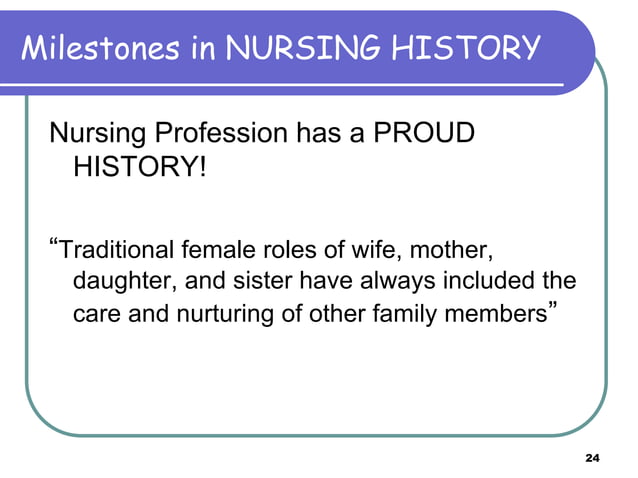 Milestones in NURSING HISTORY

Nursing Profession has a PROUD HISTORY!

“Traditional female roles of wife, mother, daughter, and sister have always included the care and nurturing of other family members”

24